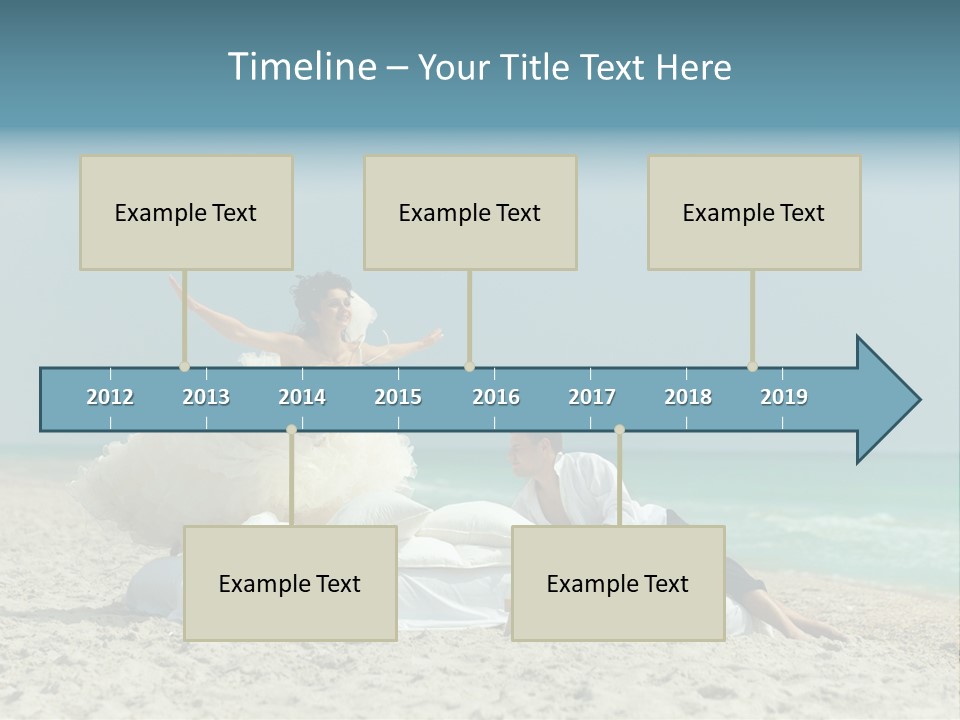 Timeline – Your Title Text Here

Example Text

Example Text

Example Text

2012 2013 2014 2015 2016 2017 2018 2019

Example Text

Example Text